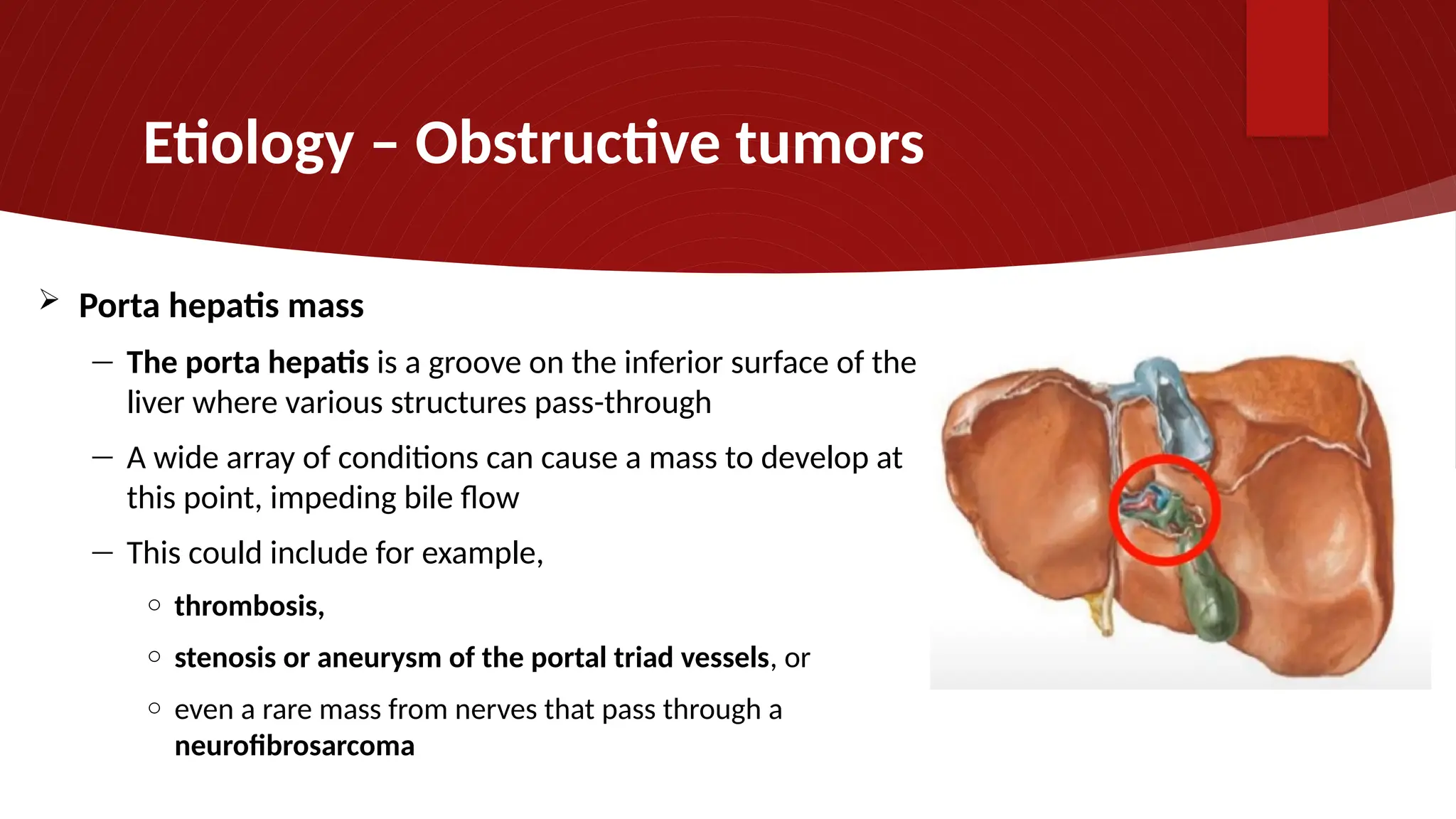 Etiology – Obstructive tumors

➢ Porta hepatis mass

– The porta hepatis is a groove on the inferior surface of the liver where various structures pass-through

– A wide array of conditions can cause a mass to develop at this point, impeding bile flow

– This could include for example,

○ thrombosis,

○ stenosis or aneurysm of the portal triad vessels, or

○ even a rare mass from nerves that pass through a neurofibrosarcoma